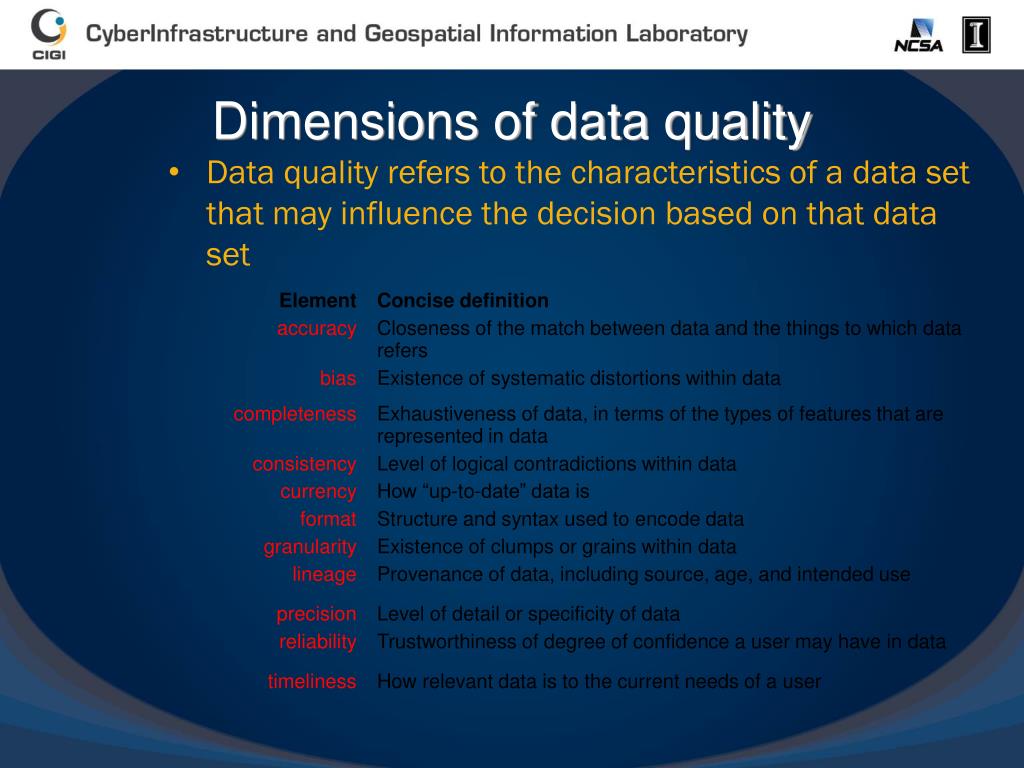 CIGI CyberInfrastructure and Geospatial Information Laboratory NCSA I

Dimensions of data quality

• Data quality refers to the characteristics of a data set that may influence the decision based on that data set

| Element | Concise definition |
|---|---|
| accuracy | Closeness of the match between data and the things to which data refers |
| bias | Existence of systematic distortions within data |
| completeness | Exhaustiveness of data, in terms of the types of features that are represented in data |
| consistency | Level of logical contradictions within data |
| currency | How “up-to-date” data is |
| format | Structure and syntax used to encode data |
| granularity | Existence of clumps or grains within data |
| lineage | Provenance of data, including source, age, and intended use |
| precision | Level of detail or specificity of data |
| reliability | Trustworthiness of degree of confidence a user may have in data |
| timeliness | How relevant data is to the current needs of a user |